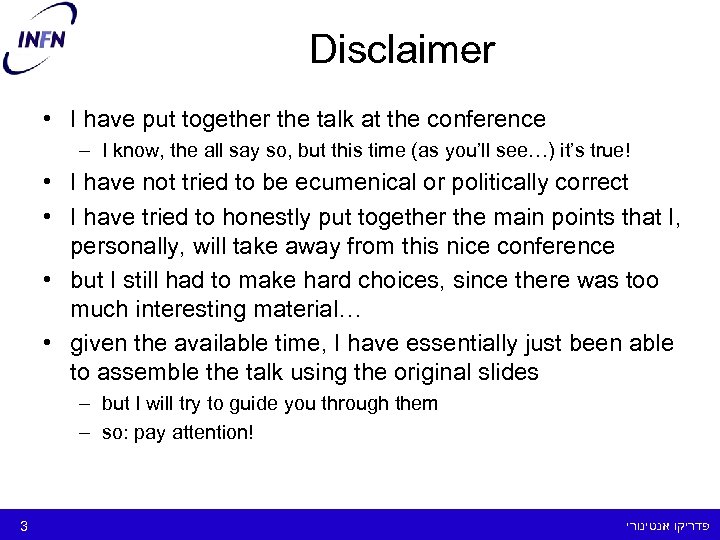 INFN

Disclaimer

• I have put together the talk at the conference
– I know, the all say so, but this time (as you'll see…) it's true!
• I have not tried to be ecumenical or politically correct
• I have tried to honestly put together the main points that I, personally, will take away from this nice conference
• but I still had to make hard choices, since there was too much interesting material…
• given the available time, I have essentially just been able to assemble the talk using the original slides
– but I will try to guide you through them
– so: pay attention!

3

פדריקו אנטינורי